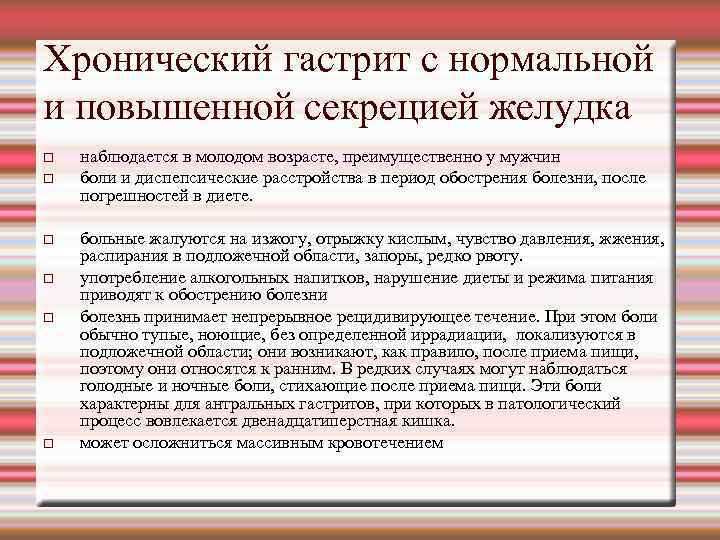 Хронический гастрит с нормальной и повышенной секрецией желудка

□ наблюдается в молодом возрасте, преимущественно у мужчин
□ боли и диспепсические расстройства в период обострения болезни, после погрешностей в диете.

□ больные жалуются на изжогу, отрыжку кислым, чувство давления, жжения, распирания в подложечной области, запоры, редко рвоту.
□ употребление алкогольных напитков, нарушение диеты и режима питания приводят к обострению болезни
□ болезнь принимает непрерывное рецидивирующее течение. При этом боли обычно тупые, ноющие, без определенной иррадиации, локализуются в подложечной области; они возникают, как правило, после приема пищи, поэтому они относятся к ранним. В редких случаях могут наблюдаться голодные и ночные боли, стихающие после приема пищи. Эти боли характерны для антральных гастритов, при которых в патологический процесс вовлекается двенадцатиперстная кишка.
□ может осложниться массивным кровотечением